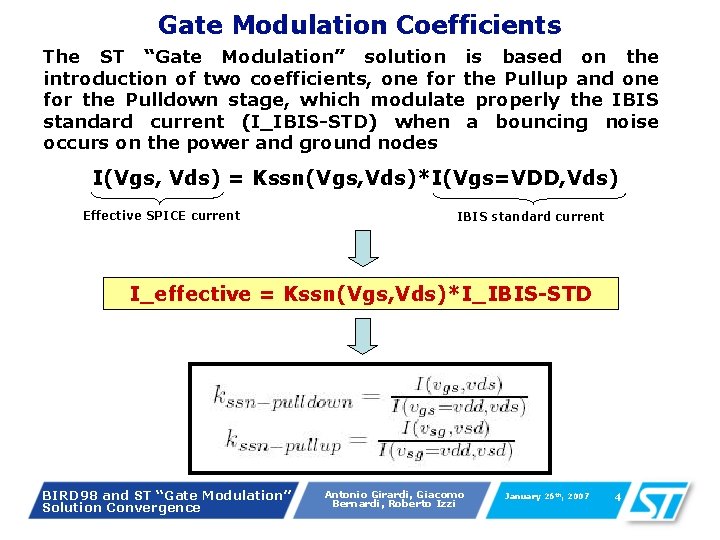 Gate Modulation Coefficients

The ST “Gate Modulation” solution is based on the introduction of two coefficients, one for the Pullup and one for the Pulldown stage, which modulate properly the IBIS standard current (I_IBIS-STD) when a bouncing noise occurs on the power and ground nodes

I(Vgs, Vds) = Kssn(Vgs,Vds)*I(Vgs=VDD,Vds)

Effective SPICE current

IBIS standard current

I_effective = Kssn(Vgs,Vds)*I_IBIS-STD

$k_{ssn-pulldown} = \frac{I(v_{gs},vds)}{I(v_{gs}=vdd,vds)}$
$k_{ssn-pullup} = \frac{I(v_{sg},vsd)}{I(v_{sg}=vdd,vsd)}$

BIRD98 and ST “Gate Modulation” Solution Convergence

Antonio Girardi, Giacomo Bernardi, Roberto Izzi

January 26th, 2007

4

ST